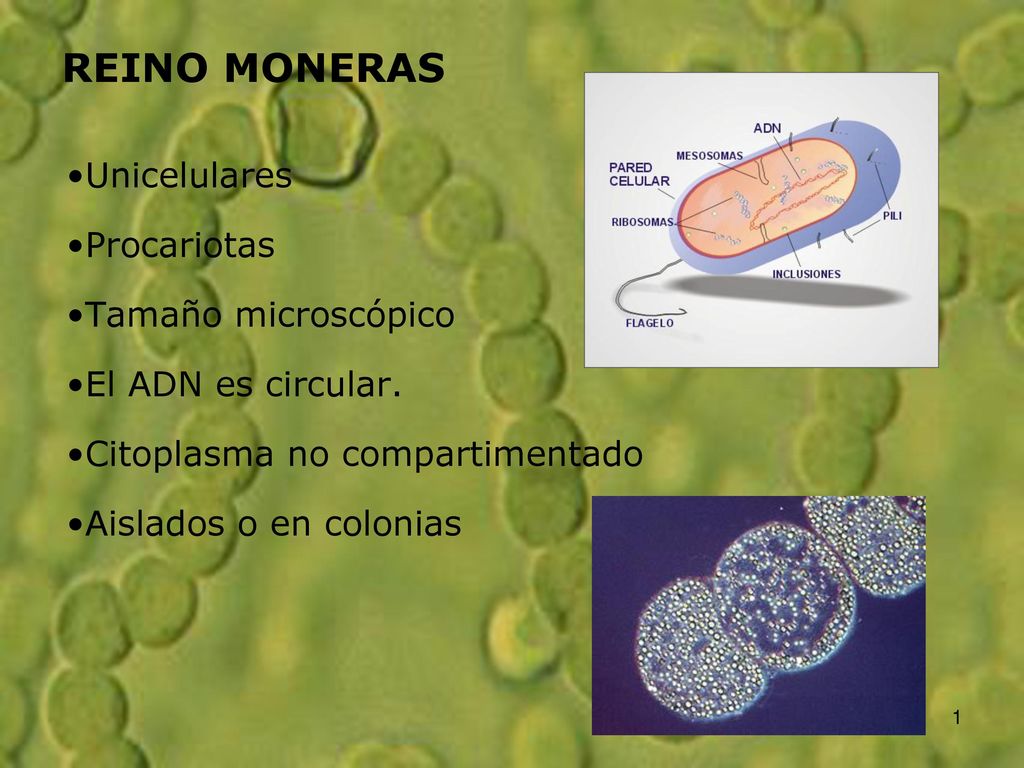 REINO MONERAS

•Unicelulares

•Procariotas

•Tamaño microscópico

•El ADN es circular.

•Citoplasma no compartimentado

•Aislados o en colonias

ADN
MESOSOMAS
PARED CELULAR
RIBOSOMAS
PILI
INCLUSIONES
FLAGELO

1